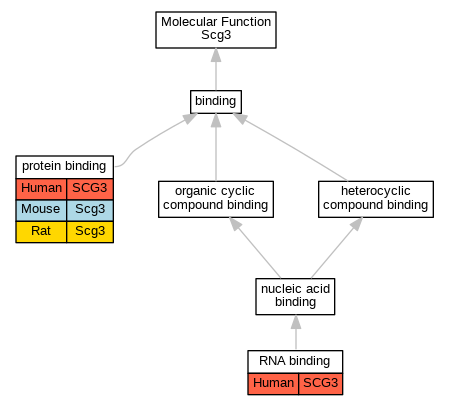 Molecular Function
Scg3

binding

protein binding

| Human | SCG3 |
|---|---|
| Mouse | Scg3 |
| Rat | Scg3 |

organic cyclic compound binding

heterocyclic compound binding

nucleic acid binding

RNA binding

| Human | SCG3 |
|---|---|